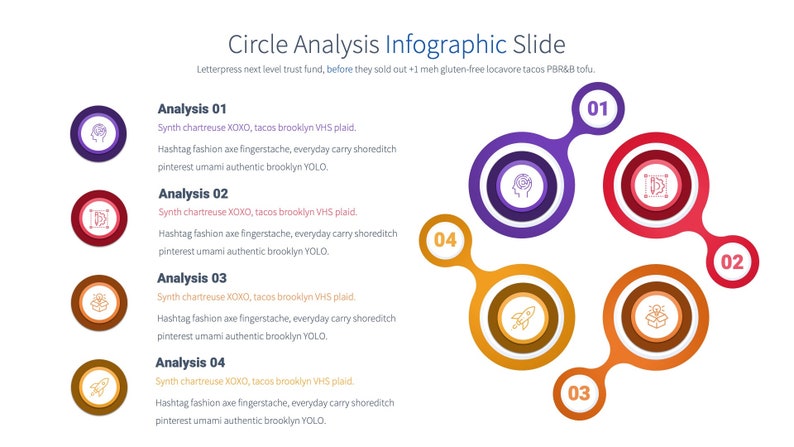 Circle Analysis Infographic Slide

Letterpress next level trust fund, before they sold out +1 meh gluten-free locavore tacos PBR&B tofu.

Analysis 01
Synth chartreuse XOXO, tacos brooklyn VHS plaid.
Hashtag fashion axe fingerstache, everyday carry shoreditch pinterest umami authentic brooklyn YOLO.

Analysis 02
Synth chartreuse XOXO, tacos brooklyn VHS plaid.
Hashtag fashion axe fingerstache, everyday carry shoreditch pinterest umami authentic brooklyn YOLO.

Analysis 03
Synth chartreuse XOXO, tacos brooklyn VHS plaid.
Hashtag fashion axe fingerstache, everyday carry shoreditch pinterest umami authentic brooklyn YOLO.

Analysis 04
Synth chartreuse XOXO, tacos brooklyn VHS plaid.
Hashtag fashion axe fingerstache, everyday carry shoreditch pinterest umami authentic brooklyn YOLO.

01
02
04
03